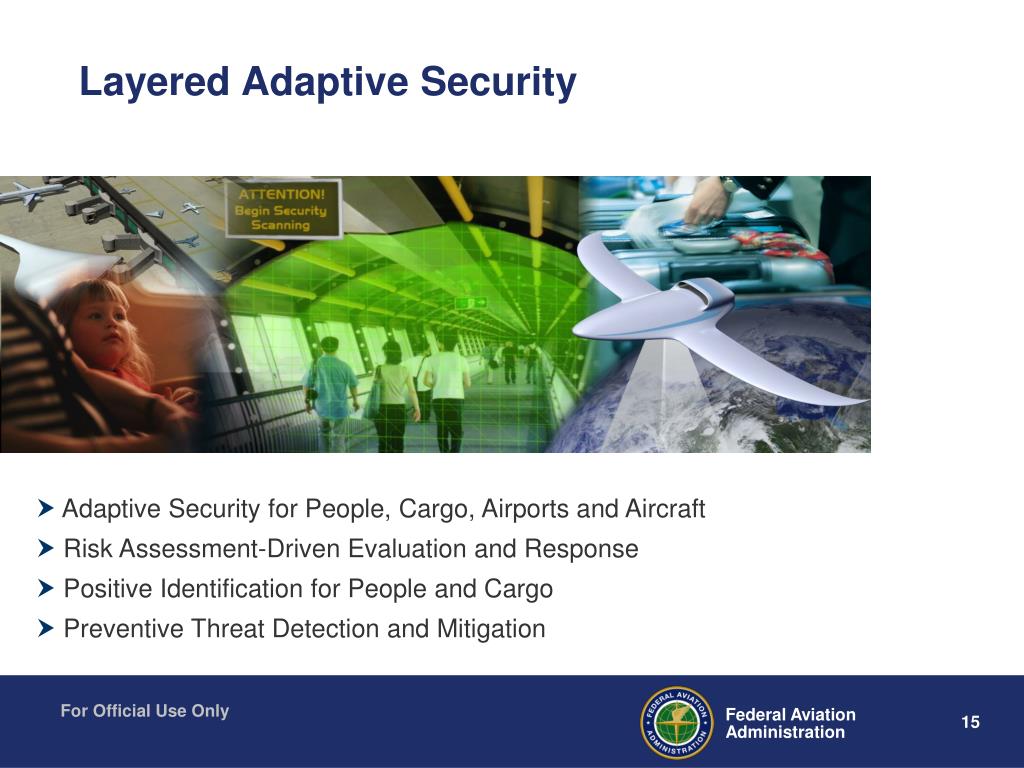 Layered Adaptive Security

ATTENTION!
Begin Security
Scanning

Adaptive Security for People, Cargo, Airports and Aircraft
Risk Assessment-Driven Evaluation and Response
Positive Identification for People and Cargo
Preventive Threat Detection and Mitigation

For Official Use Only

FEDERAL AVIATION ADMINISTRATION

Federal Aviation
Administration

15